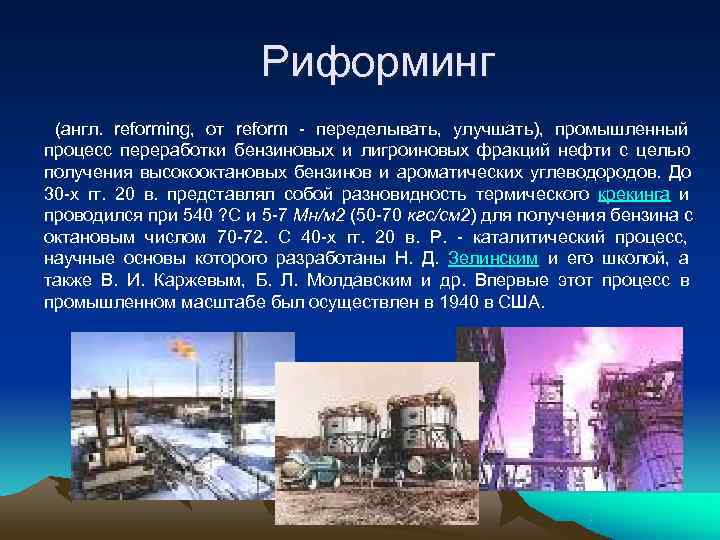 Риформинг

(англ. reforming, от reform - переделывать, улучшать), промышленный процесс переработки бензиновых и лигроиновых фракций нефти с целью получения высокооктановых бензинов и ароматических углеводородов. До 30-х гг. 20 в. представлял собой разновидность термического крекинга и проводился при 540 ?С и 5-7 Мн/м2 (50-70 кгс/см2) для получения бензина с октановым числом 70-72. С 40-х гг. 20 в. Р. - каталитический процесс, научные основы которого разработаны Н. Д. Зелинским и его школой, а также В. И. Каржевым, Б. Л. Молдавским и др. Впервые этот процесс в промышленном масштабе был осуществлен в 1940 в США.